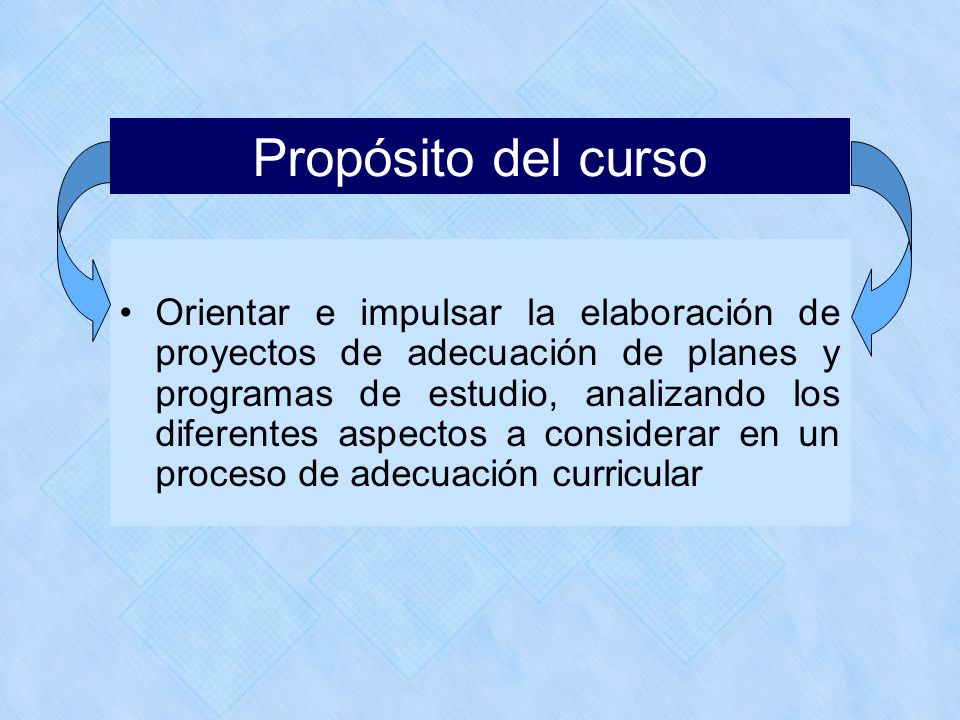 Propósito del curso

• Orientar e impulsar la elaboración de proyectos de adecuación de planes y programas de estudio, analizando los diferentes aspectos a considerar en un proceso de adecuación curricular